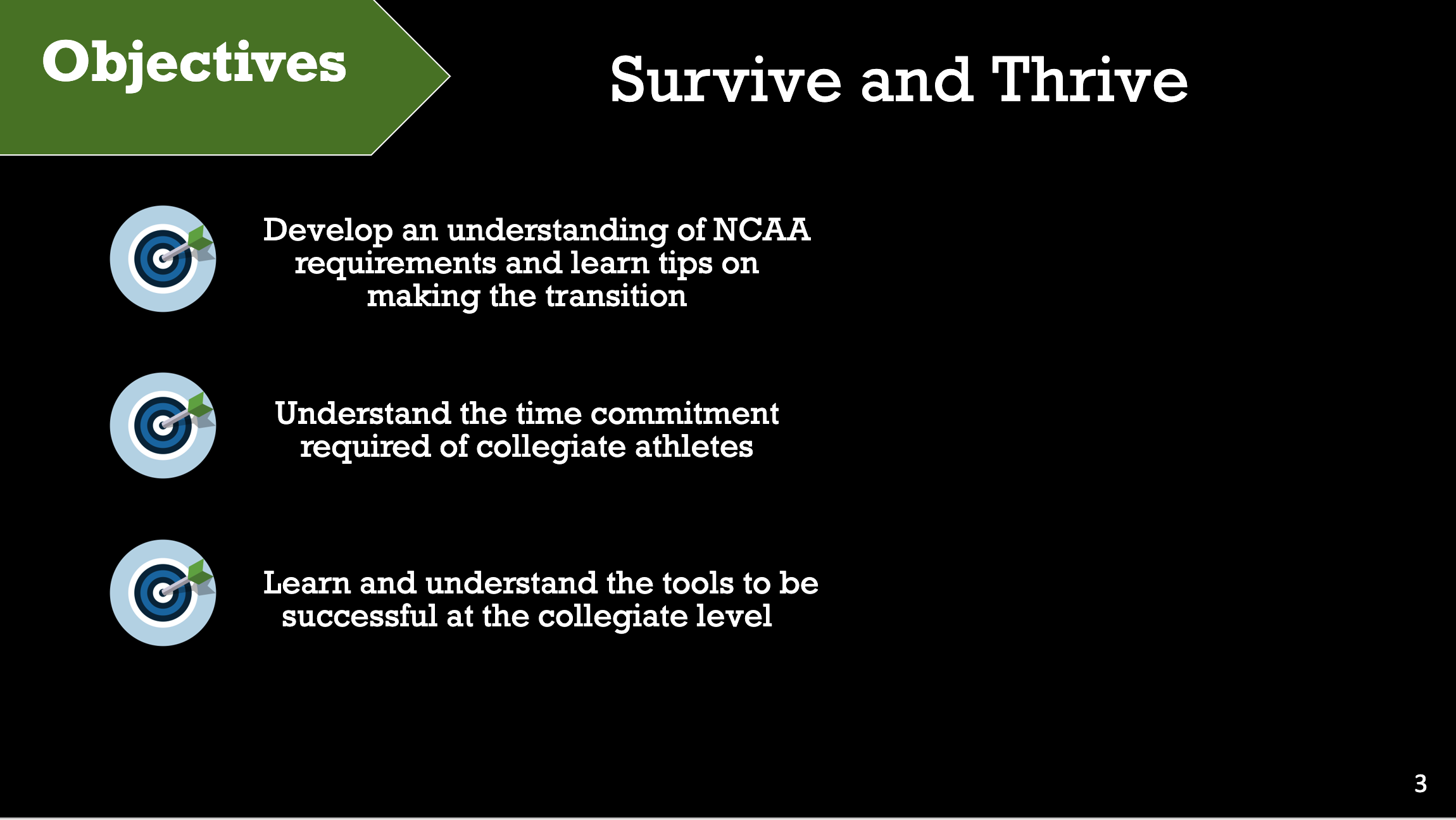 Objectives

Survive and Thrive

Develop an understanding of NCAA requirements and learn tips on making the transition

Understand the time commitment required of collegiate athletes

Learn and understand the tools to be successful at the collegiate level

3